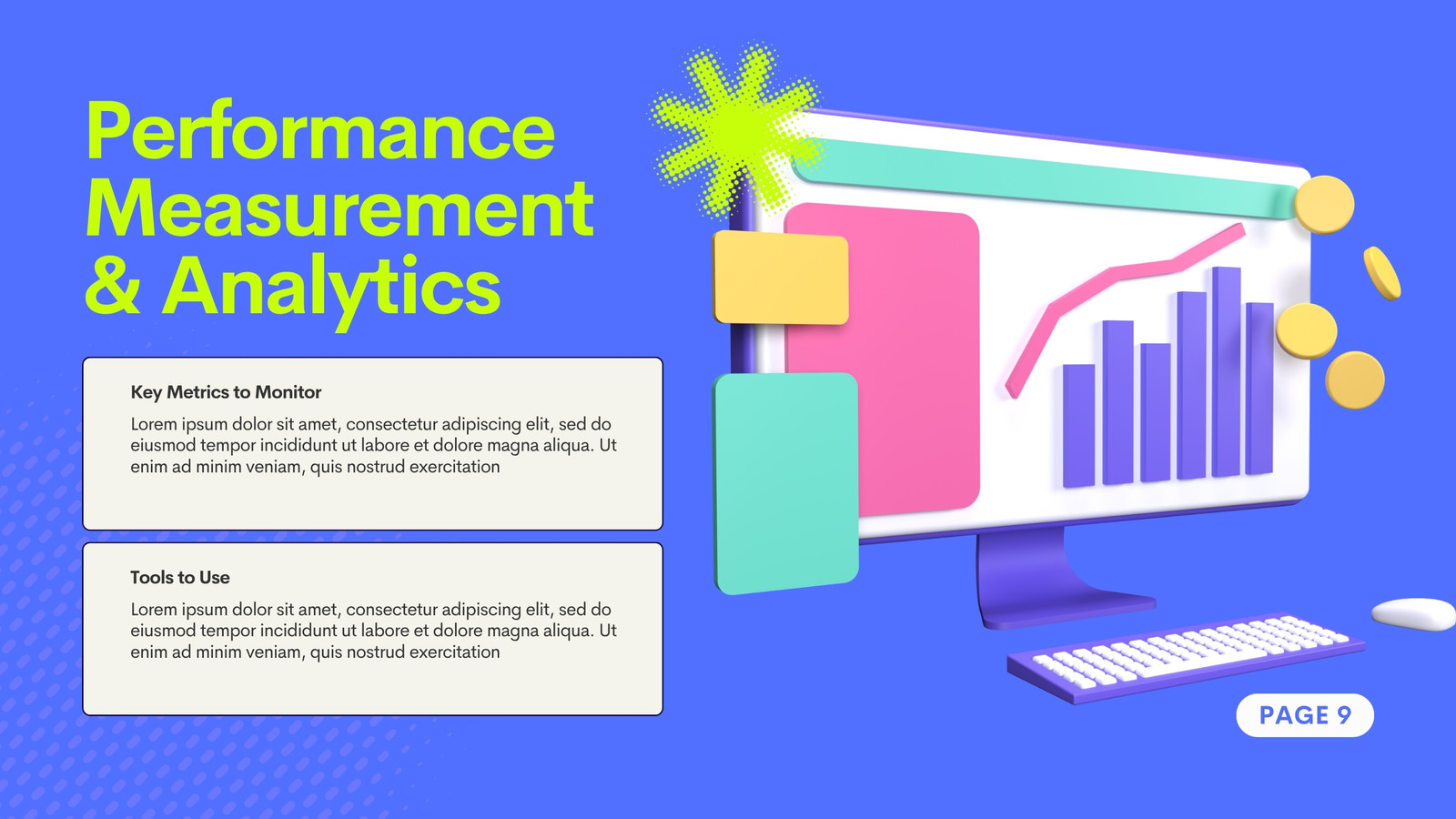 Performance Measurement & Analytics

Key Metrics to Monitor

Lorem ipsum dolor sit amet, consectetur adipiscing elit, sed do eiusmod tempor incididunt ut labore et dolore magna aliqua. Ut enim ad minim veniam, quis nostrud exercitation

Tools to Use

Lorem ipsum dolor sit amet, consectetur adipiscing elit, sed do eiusmod tempor incididunt ut labore et dolore magna aliqua. Ut enim ad minim veniam, quis nostrud exercitation

PAGE 9